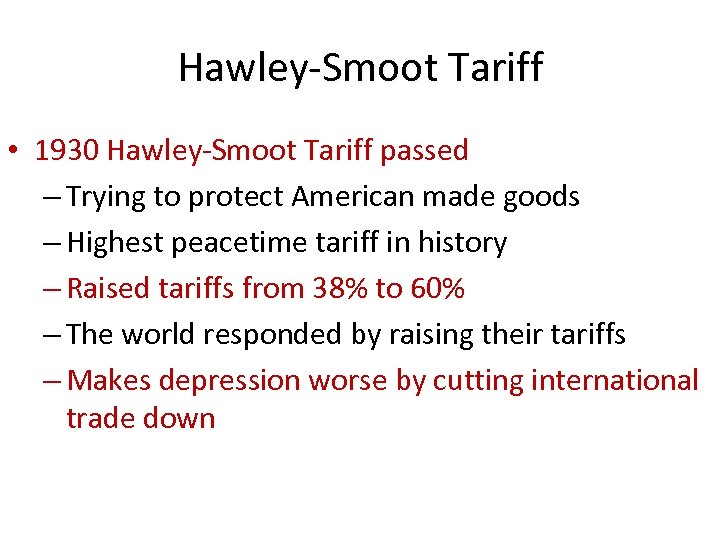 Hawley-Smoot Tariff

• 1930 Hawley-Smoot Tariff passed
– Trying to protect American made goods
– Highest peacetime tariff in history
– Raised tariffs from 38% to 60%
– The world responded by raising their tariffs
– Makes depression worse by cutting international trade down